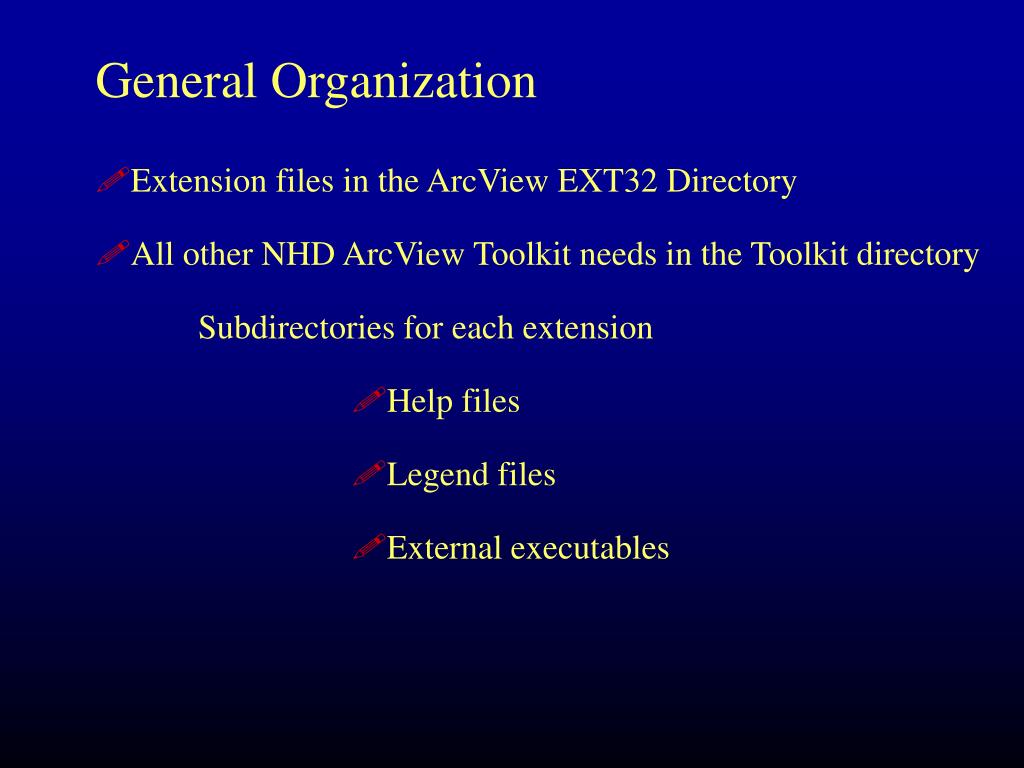 General Organization

Extension files in the ArcView EXT32 Directory

All other NHD ArcView Toolkit needs in the Toolkit directory

Subdirectories for each extension

Help files

Legend files

External executables